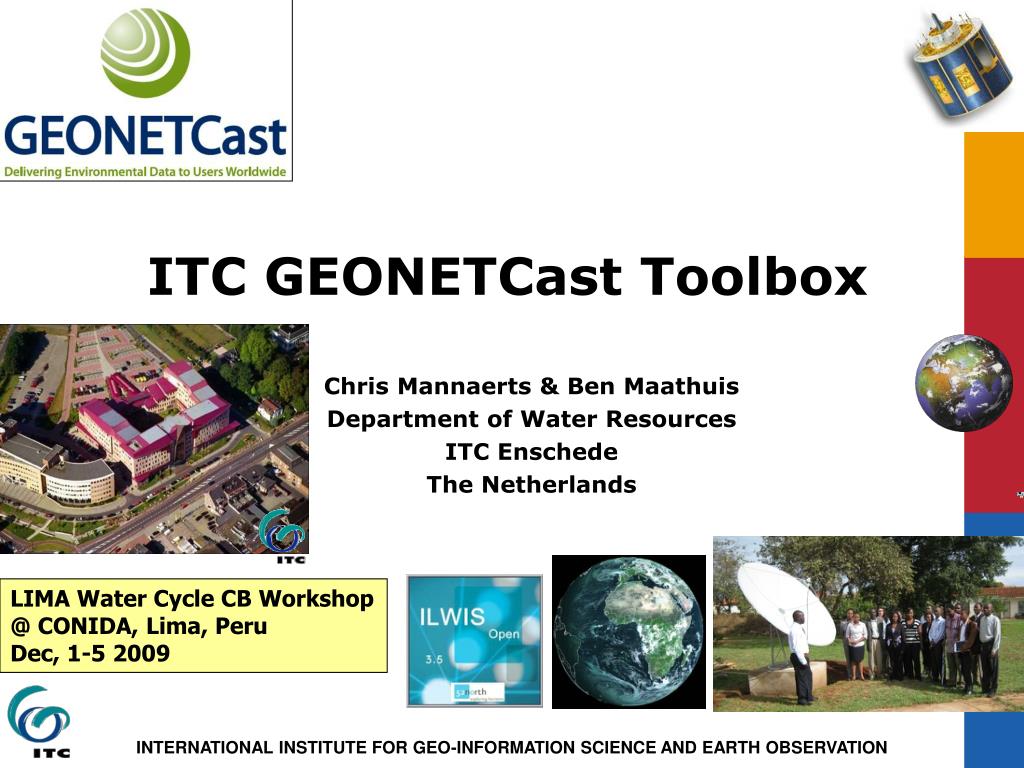 GEONETCast
Delivering Environmental Data to Users Worldwide

ITC GEONETCast Toolbox

Chris Mannaerts & Ben Maathuis
Department of Water Resources
ITC Enschede
The Netherlands

ITC

LIMA Water Cycle CB Workshop
@ CONIDA, Lima, Peru
Dec, 1-5 2009

ILWIS
Open
3.5
52north

ITC

INTERNATIONAL INSTITUTE FOR GEO-INFORMATION SCIENCE AND EARTH OBSERVATION